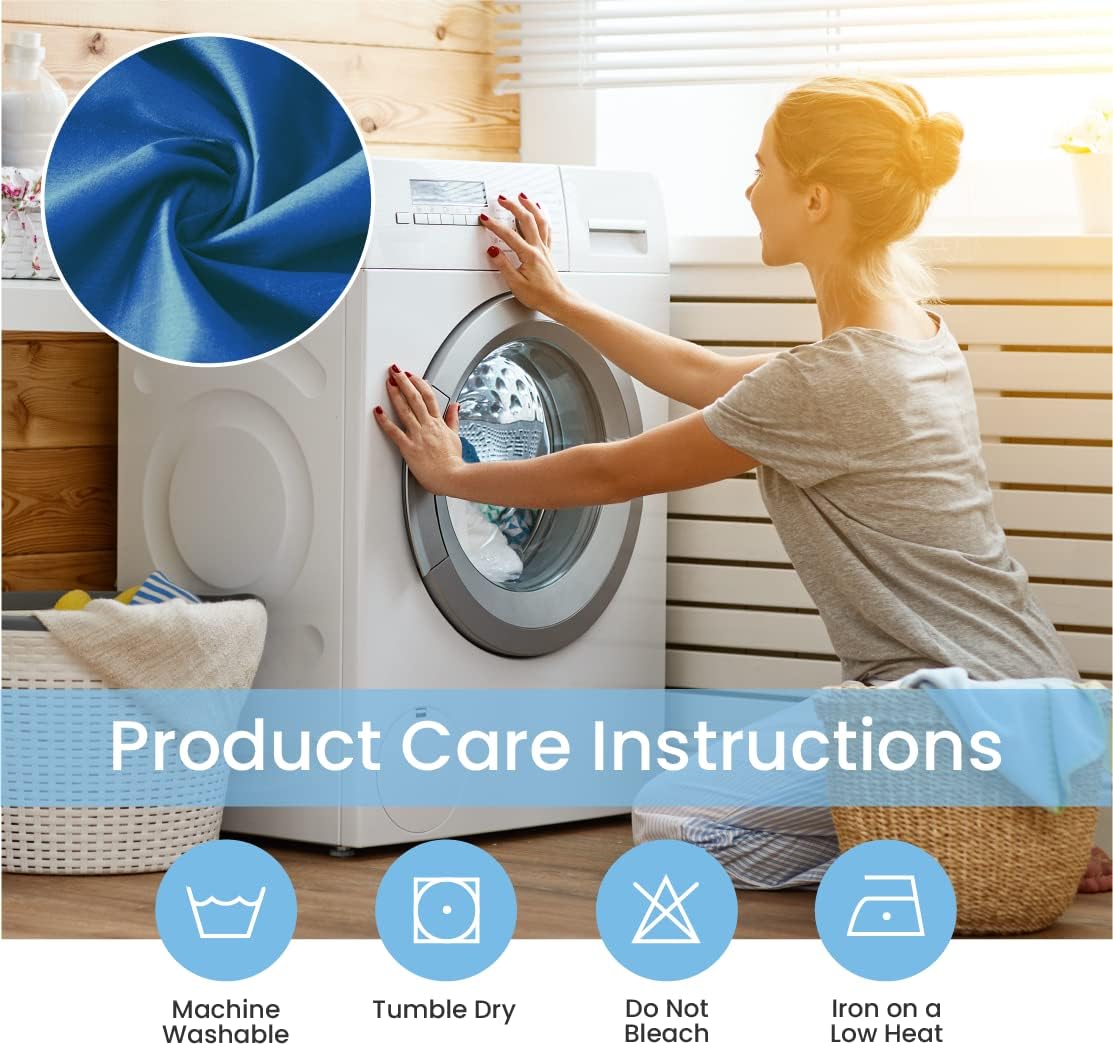 Product Care Instructions

Machine Washable

Tumble Dry

Do Not Bleach

Iron on a Low Heat